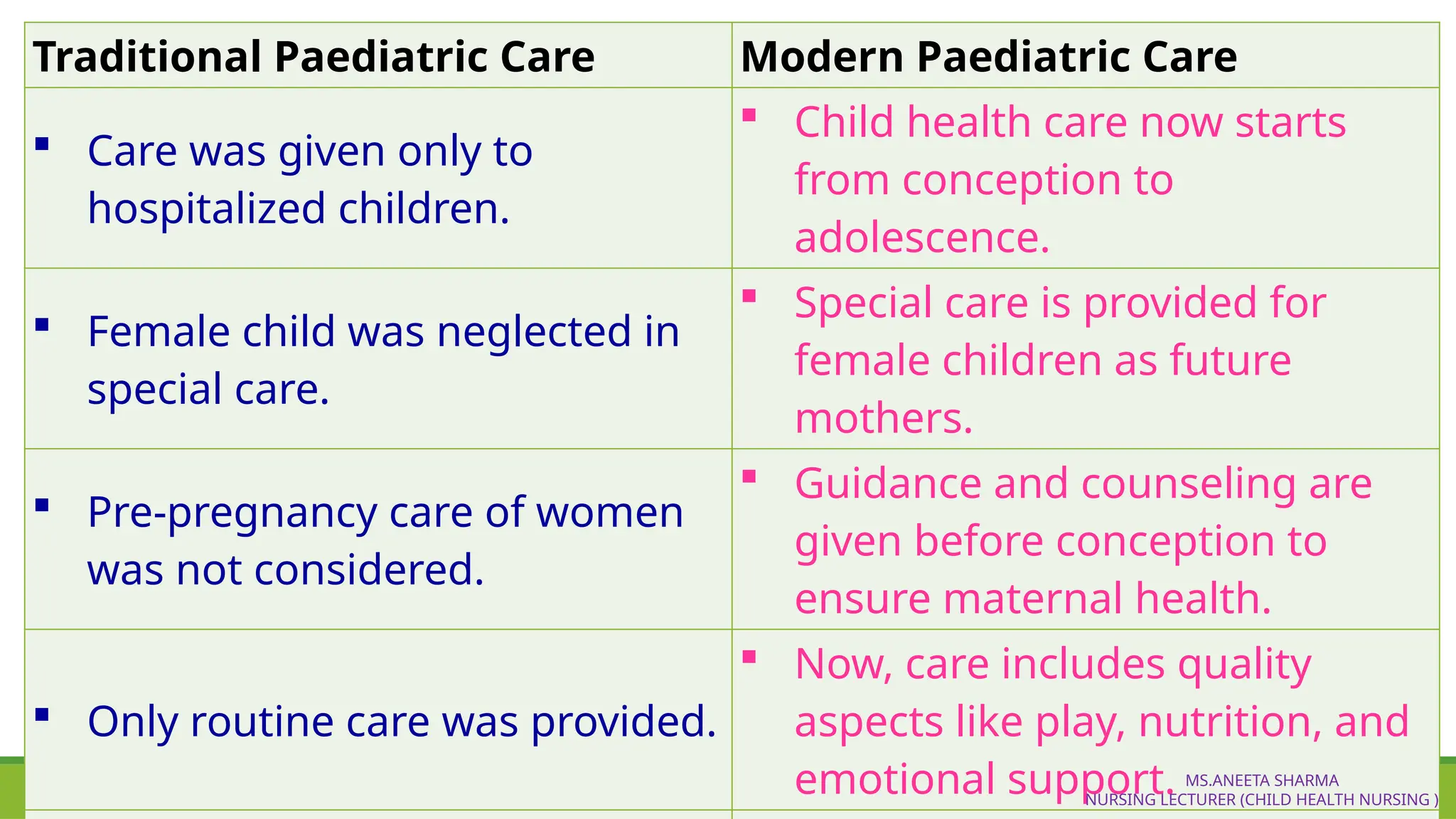 | Traditional Paediatric Care | Modern Paediatric Care |
|---|---|
| ▪ Care was given only to hospitalized children. | ▪ Child health care now starts from conception to adolescence. |
| ▪ Female child was neglected in special care. | ▪ Special care is provided for female children as future mothers. |
| ▪ Pre-pregnancy care of women was not considered. | ▪ Guidance and counseling are given before conception to ensure maternal health. |
| ▪ Only routine care was provided. | ▪ Now, care includes quality aspects like play, nutrition, and emotional support. |

MS.ANEETA SHARMA
NURSING LECTURER (CHILD HEALTH NURSING )